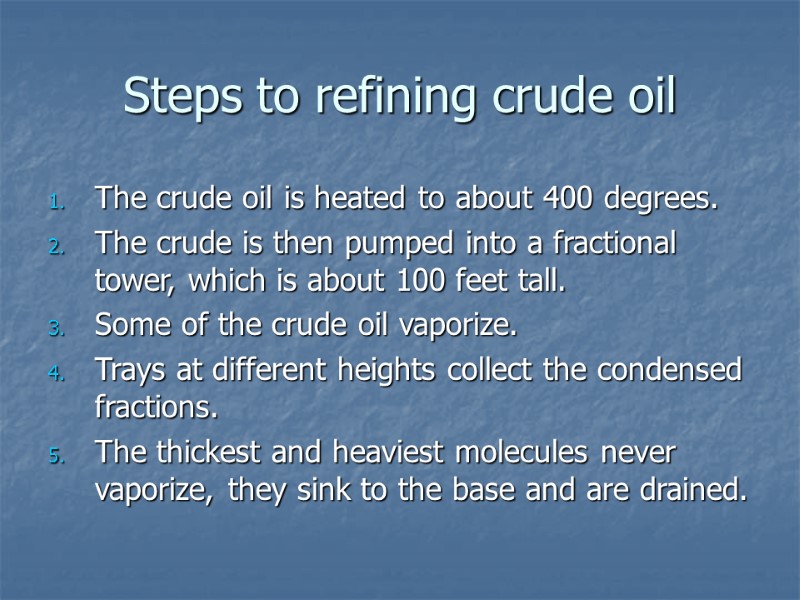 Steps to refining crude oil

1. The crude oil is heated to about 400 degrees.
2. The crude is then pumped into a fractional tower, which is about 100 feet tall.
3. Some of the crude oil vaporize.
4. Trays at different heights collect the condensed fractions.
5. The thickest and heaviest molecules never vaporize, they sink to the base and are drained.